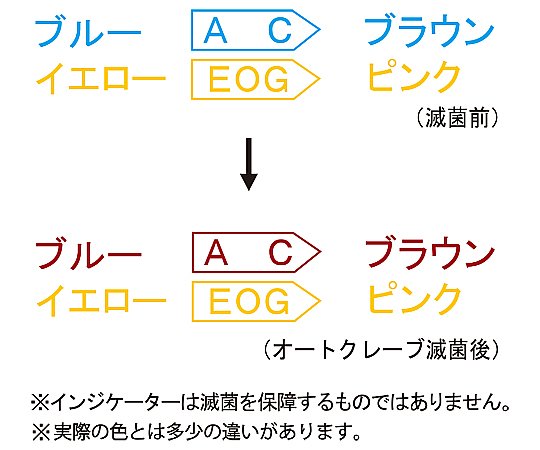 ブルー A C ブラウン
イエロー EOG ピンク
(滅菌前)

ブルー A C ブラウン
イエロー EOG ピンク
(オートクレーブ滅菌後)

※インジケーターは滅菌を保障するものではありません。
※実際の色とは多少の違いがあります。